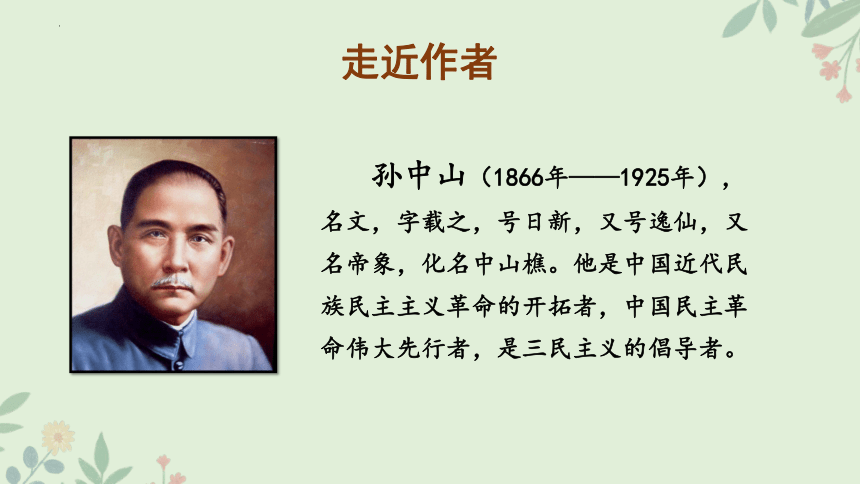 走近作者

孙中山（1866年——1925年），名文，字载之，号日新，又号逸仙，又名帝象，化名中山樵。他是中国近代民族民主主义革命的开拓者，中国民主革命伟大先行者，是三民主义的倡导者。